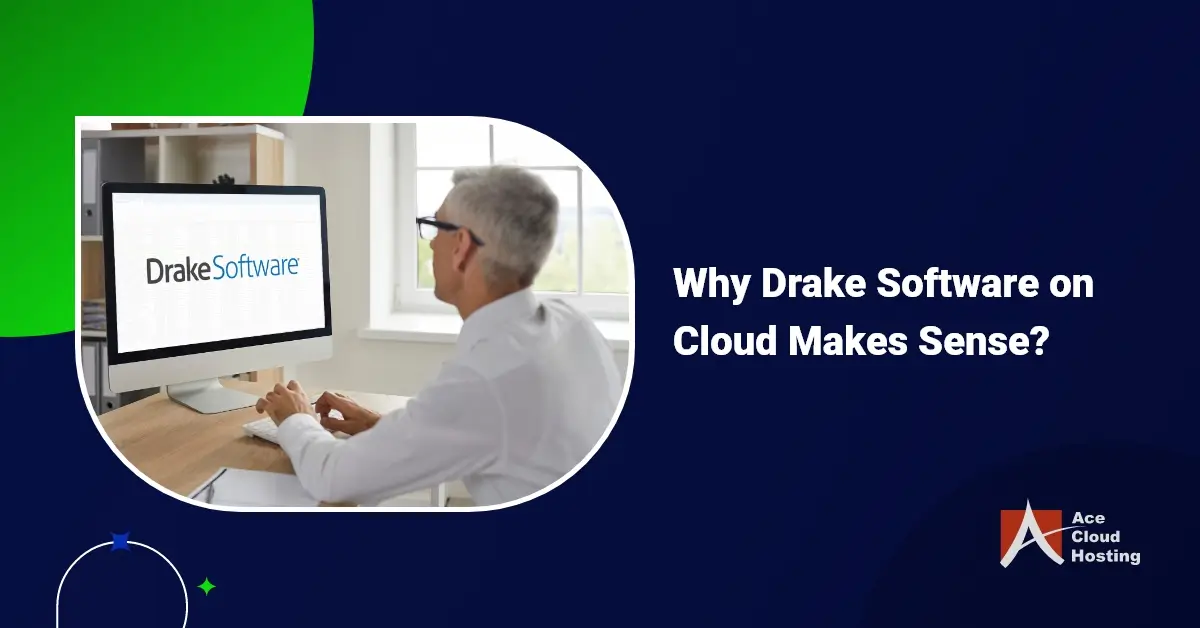 DrakeSoftware

Why Drake Software on Cloud Makes Sense?

Ace Cloud Hosting